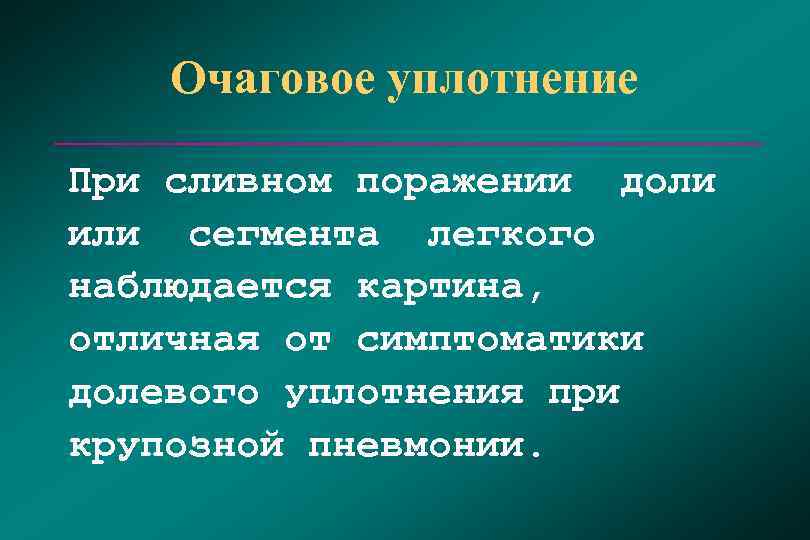 Очаговое уплотнение

При сливном поражении доли или сегмента легкого наблюдается картина, отличная от симптоматики долевого уплотнения при крупозной пневмонии.